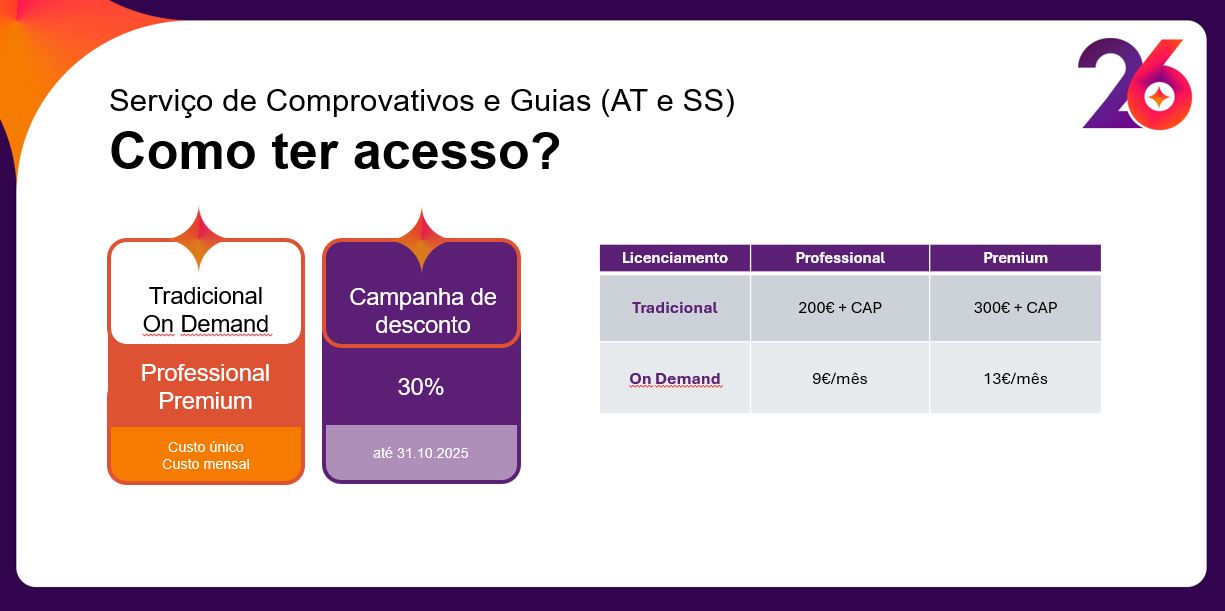 26

Serviço de Comprovativos e Guias (AT e SS)
Como ter acesso?

Tradicional
On Demand

Professional
Premium

Custo único
Custo mensal

Campanha de desconto

30%

até 31.10.2025

| Licenciamento | Professional | Premium |
|---|---|---|
| Tradicional | 200€ + CAP | 300€ + CAP |
| On Demand | 9€/mês | 13€/mês |